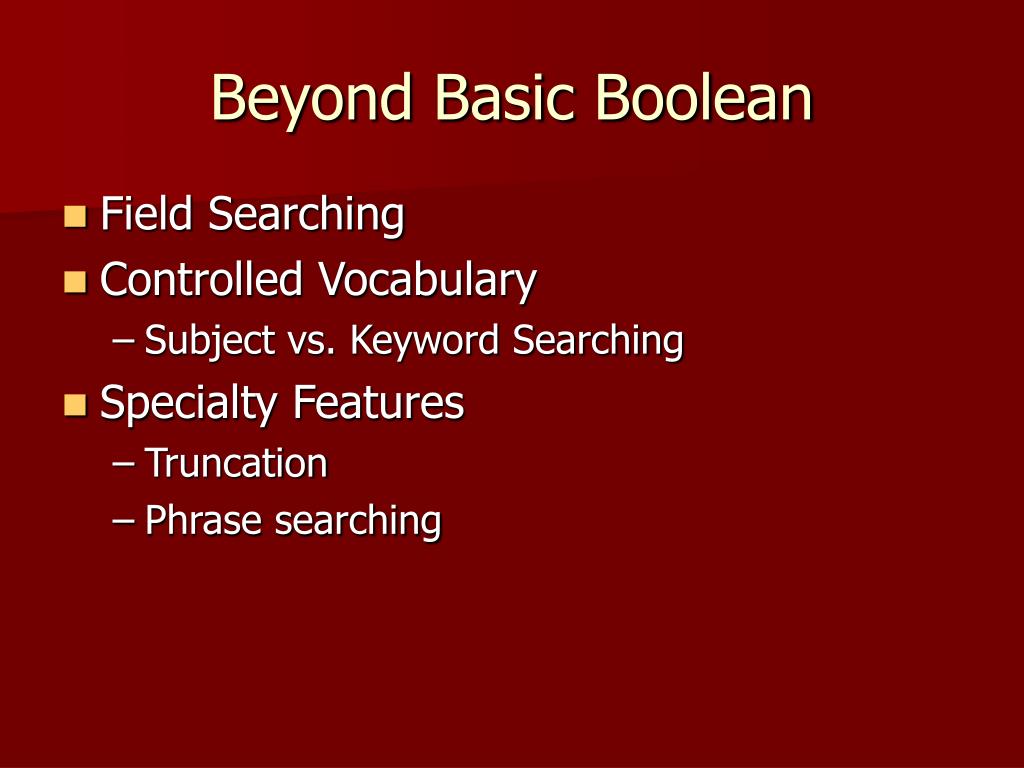 Beyond Basic Boolean

Field Searching
Controlled Vocabulary
– Subject vs. Keyword Searching
Specialty Features
– Truncation
– Phrase searching